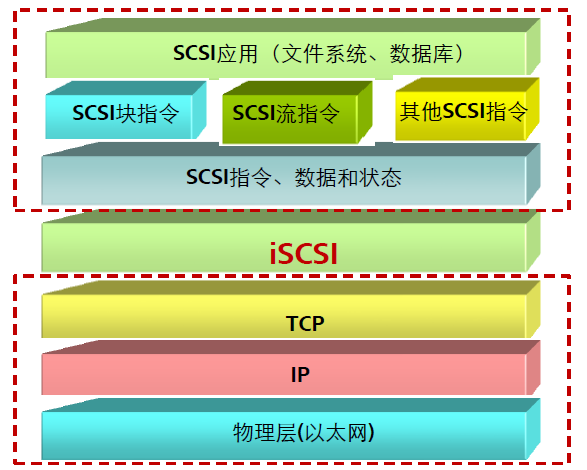 SCSI应用（文件系统、数据库）

SCSI块指令

SCSI流指令

其他SCSI指令

SCSI指令、数据和状态

iSCSI

TCP

IP

物理层(以太网)